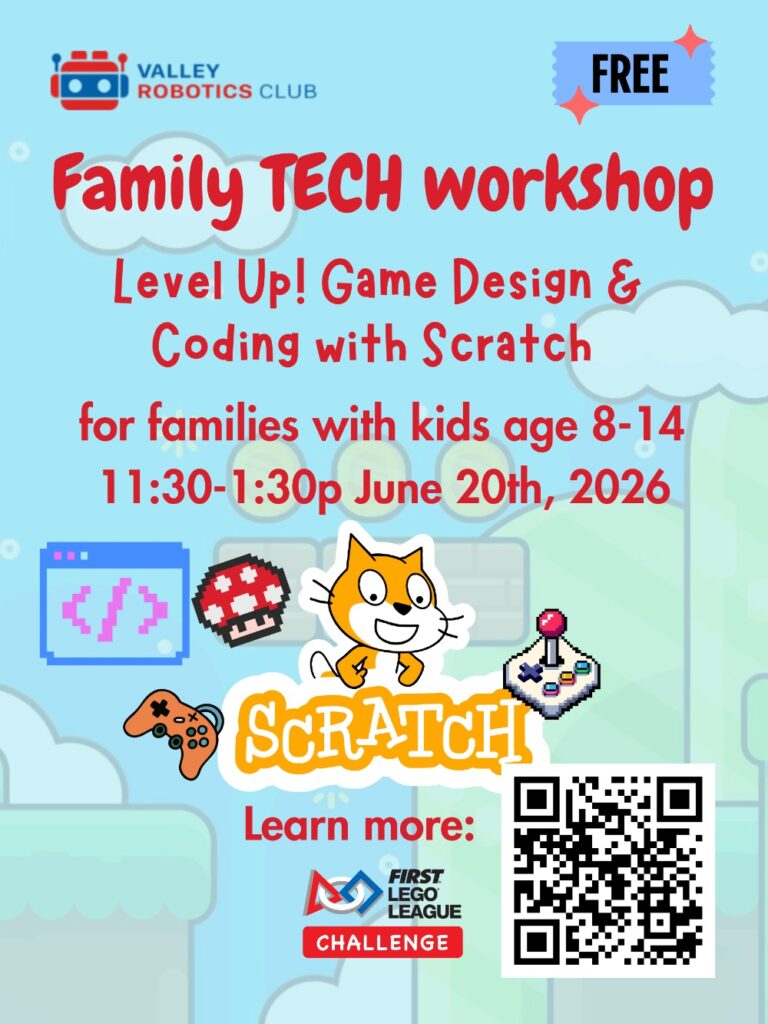 VALLEY ROBOTICS CLUB

FREE

Family TECH workshop

Level Up! Game Design & Coding with Scratch

for families with kids age 8-14
11:30-1:30p June 20th, 2026

</>

SCRATCH

Learn more:

FIRST LEGO LEAGUE
CHALLENGE